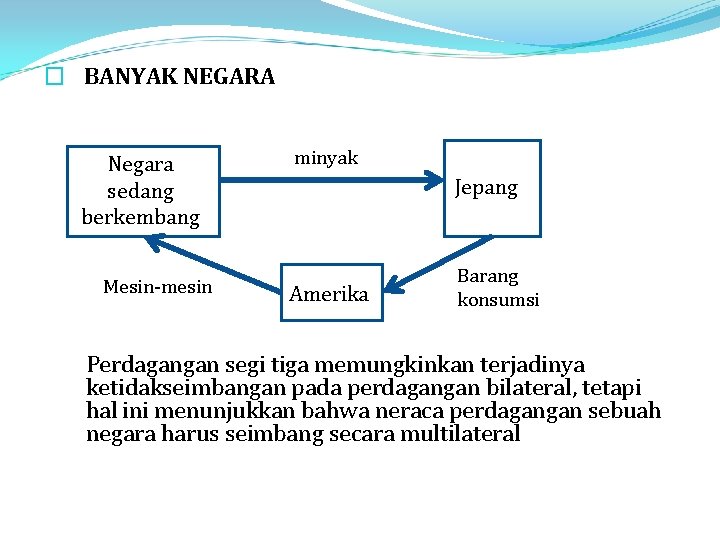 BANYAK NEGARA

Negara sedang berkembang

minyak

Jepang

Mesin-mesin

Amerika

Barang konsumsi

Perdagangan segi tiga memungkinkan terjadinya ketidakseimbangan pada perdagangan bilateral, tetapi hal ini menunjukkan bahwa neraca perdagangan sebuah negara harus seimbang secara multilateral